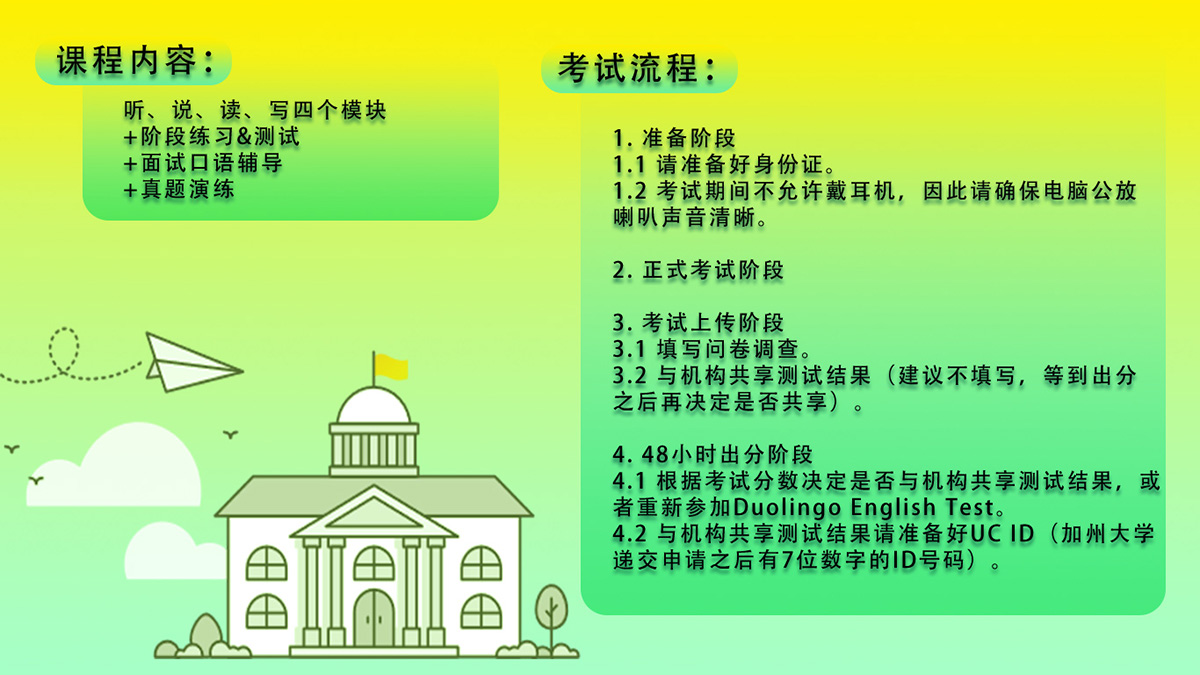 课程内容：

听、说、读、写四个模块
+阶段练习&测试
+面试口语辅导
+真题演练

考试流程：

1. 准备阶段
1.1 请准备好身份证。
1.2 考试期间不允许戴耳机，因此请确保电脑公放喇叭声音清晰。

2. 正式考试阶段

3. 考试上传阶段
3.1 填写问卷调查。
3.2 与机构共享测试结果（建议不填写，等到出分之后再决定是否共享）。

4. 48小时出分阶段
4.1 根据考试分数决定是否与机构共享测试结果，或者重新参加Duolingo English Test。
4.2 与机构共享测试结果请准备好UC ID（加州大学递交申请之后有7位数字的ID号码）。